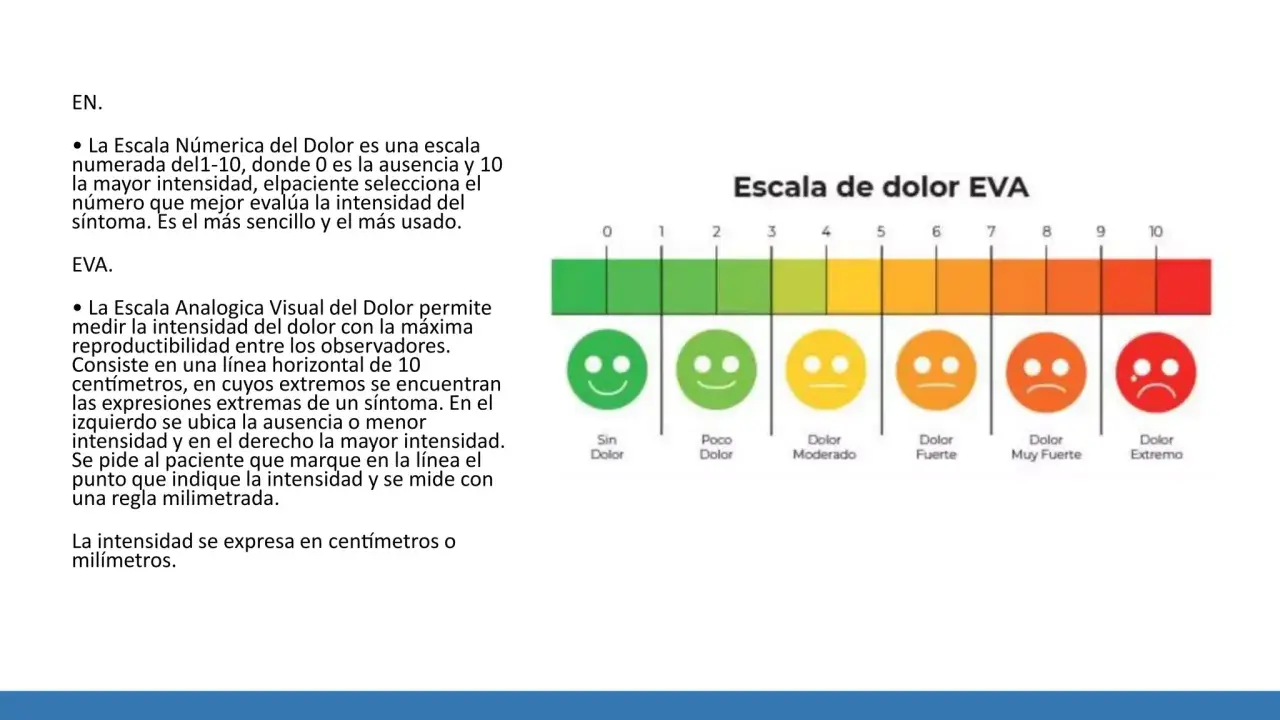 EN.

• La Escala Númerica del Dolor es una escala numerada del1-10, donde 0 es la ausencia y 10 la mayor intensidad, elpaciente selecciona el número que mejor evalúa la intensidad del síntoma. Es el más sencillo y el más usado.

EVA.

• La Escala Analogica Visual del Dolor permite medir la intensidad del dolor con la máxima reproductibilidad entre los observadores. Consiste en una línea horizontal de 10 centímetros, en cuyos extremos se encuentran las expresiones extremas de un síntoma. En el izquierdo se ubica la ausencia o menor intensidad y en el derecho la mayor intensidad. Se pide al paciente que marque en la línea el punto que indique la intensidad y se mide con una regla milimetrada.

La intensidad se expresa en centímetros o milímetros.

Escala de dolor EVA

0 1 2 3 4 5 6 7 8 9 10

Sin Dolor
Poco Dolor
Dolor Moderado
Dolor Fuerte
Dolor Muy Fuerte
Dolor Extremo